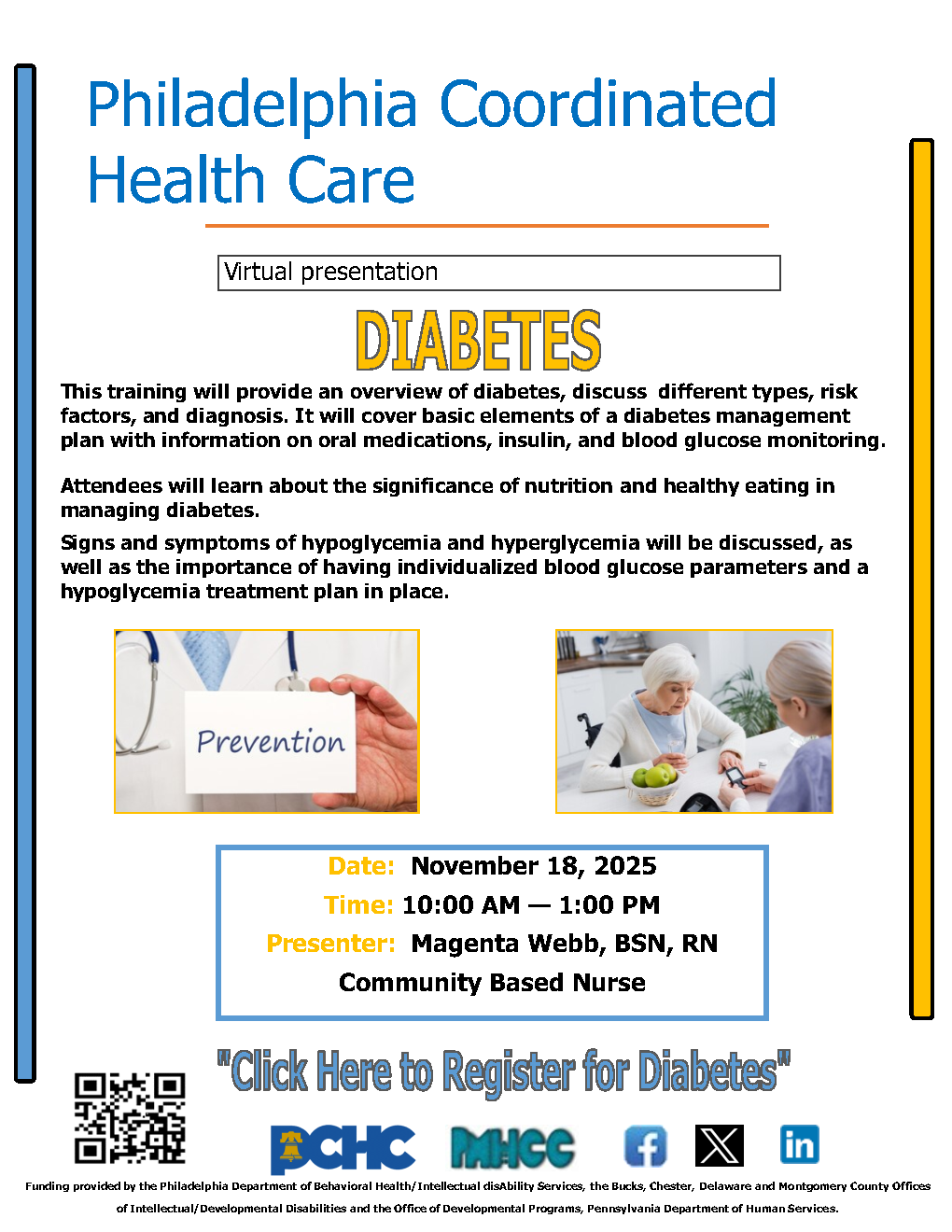 Philadelphia Coordinated Health Care

Virtual presentation

DIABETES

This training will provide an overview of diabetes, discuss different types, risk factors, and diagnosis. It will cover basic elements of a diabetes management plan with information on oral medications, insulin, and blood glucose monitoring.

Attendees will learn about the significance of nutrition and healthy eating in managing diabetes.

Signs and symptoms of hypoglycemia and hyperglycemia will be discussed, as well as the importance of having individualized blood glucose parameters and a hypoglycemia treatment plan in place.

Prevention

Date: November 18, 2025
Time: 10:00 AM — 1:00 PM
Presenter: Magenta Webb, BSN, RN
Community Based Nurse

"Click Here to Register for Diabetes"

PCHC MHCC

Funding provided by the Philadelphia Department of Behavioral Health/Intellectual disAbility Services, the Bucks, Chester, Delaware and Montgomery County Offices of Intellectual/Developmental Disabilities and the Office of Developmental Programs, Pennsylvania Department of Human Services.